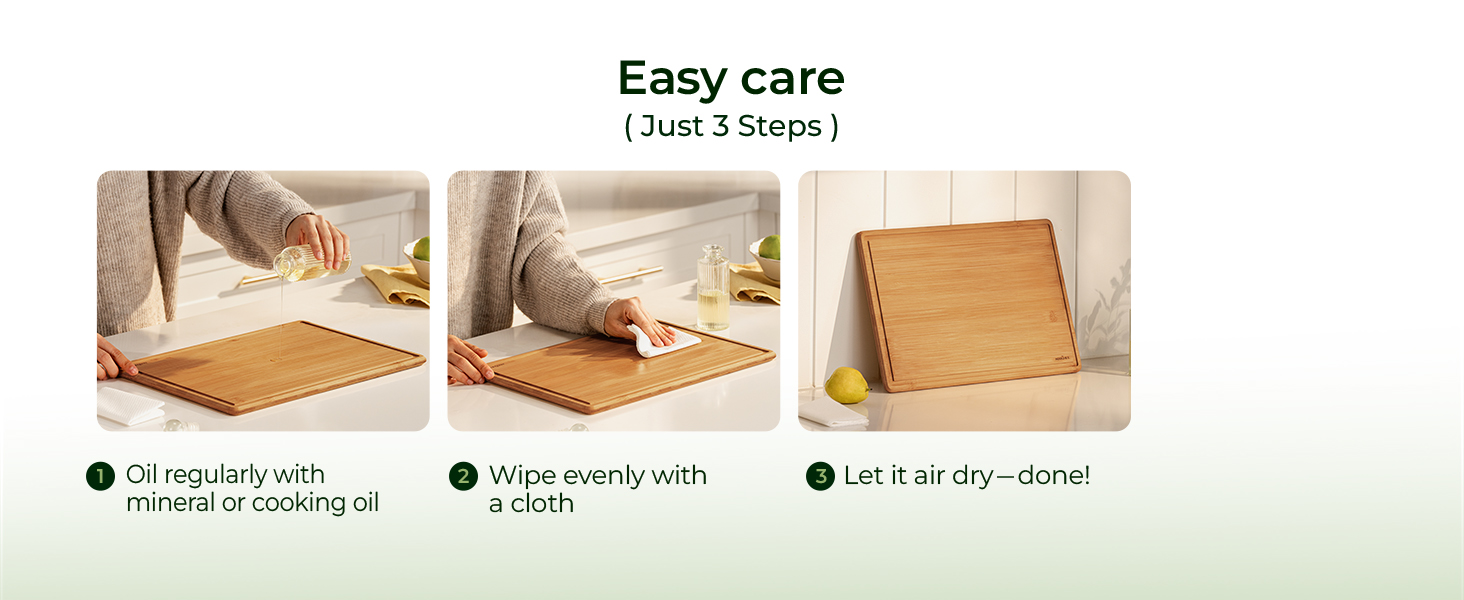 Easy care
( Just 3 Steps )

1 Oil regularly with mineral or cooking oil

2 Wipe evenly with a cloth

3 Let it air dry—done!